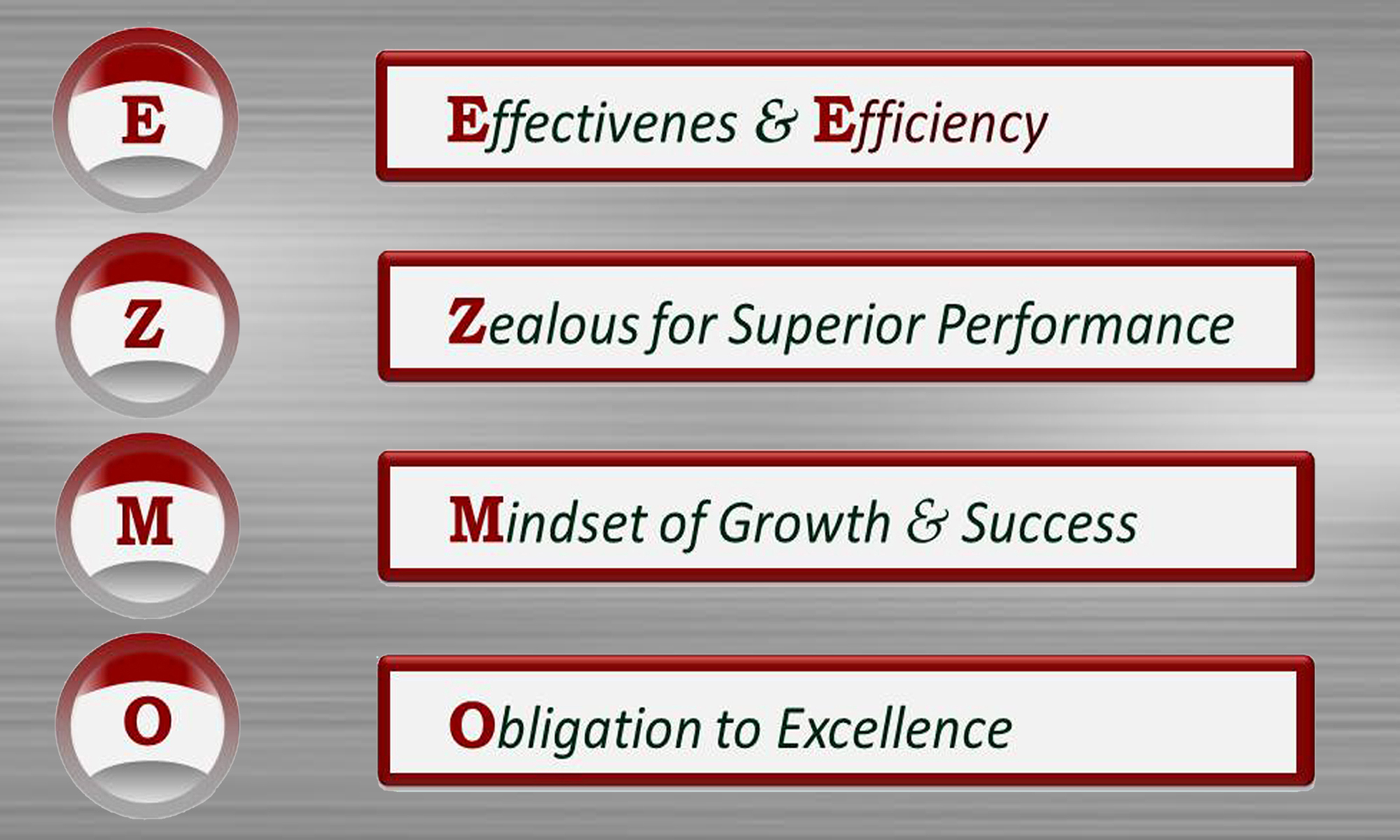 E

Effectivenes & Efficiency

Z

Zealous for Superior Performance

M

Mindset of Growth & Success

O

Obligation to Excellence